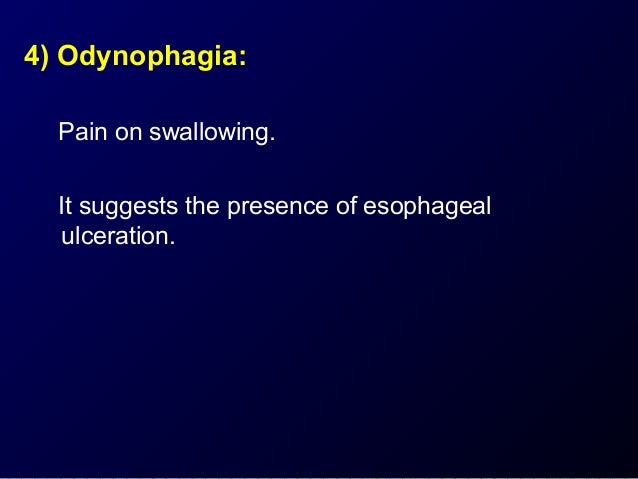 4) Odynophagia:

Pain on swallowing.

It suggests the presence of esophageal ulceration.